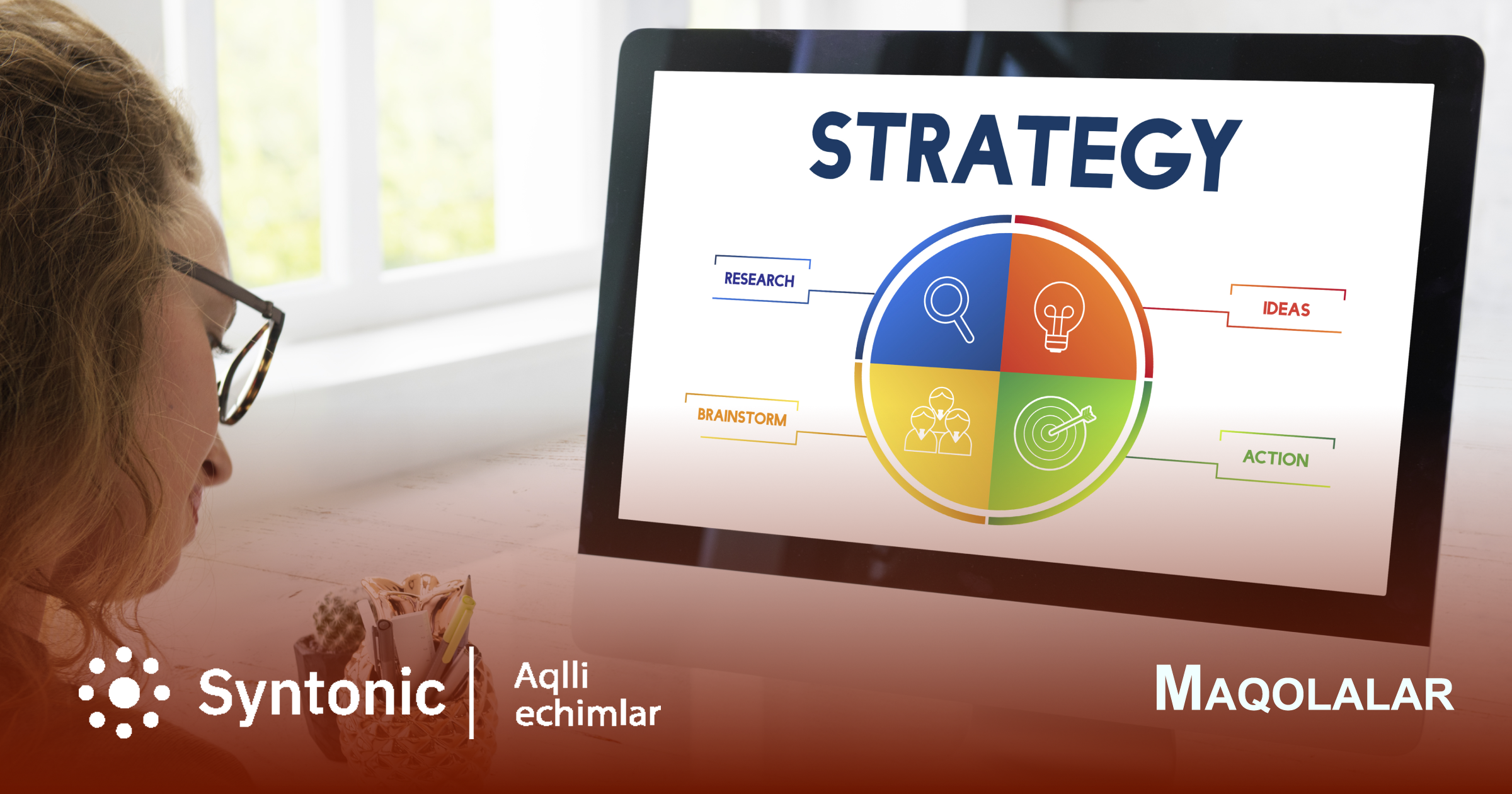 STRATEGY

RESEARCH

IDEAS

BRAINSTORM

ACTION

Syntonic

Aqlli echimlar

MAQOLALAR